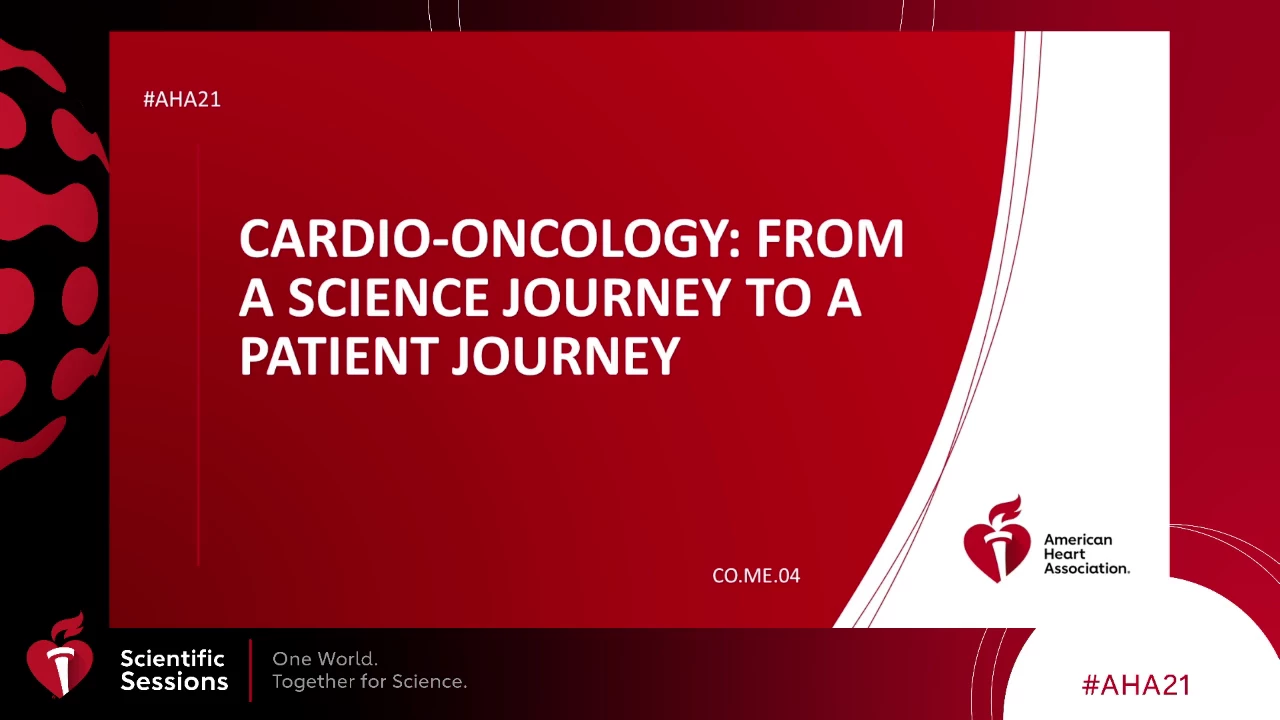 #AHA21

CARDIO-ONCOLOGY: FROM A SCIENCE JOURNEY TO A PATIENT JOURNEY

CO.ME.04

American Heart Association.

Scientific Sessions

One World.
Together for Science.

#AHA21